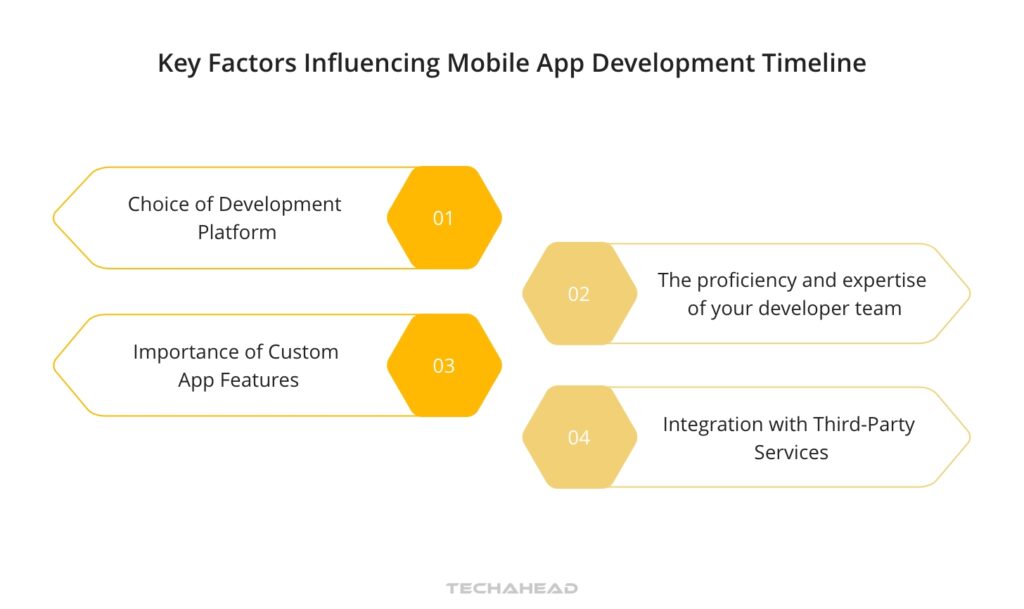 Key Factors Influencing Mobile App Development Timeline

Choice of Development Platform

01

02

The proficiency and expertise of your developer team

Importance of Custom App Features

03

04

Integration with Third-Party Services

TECHAHEAD